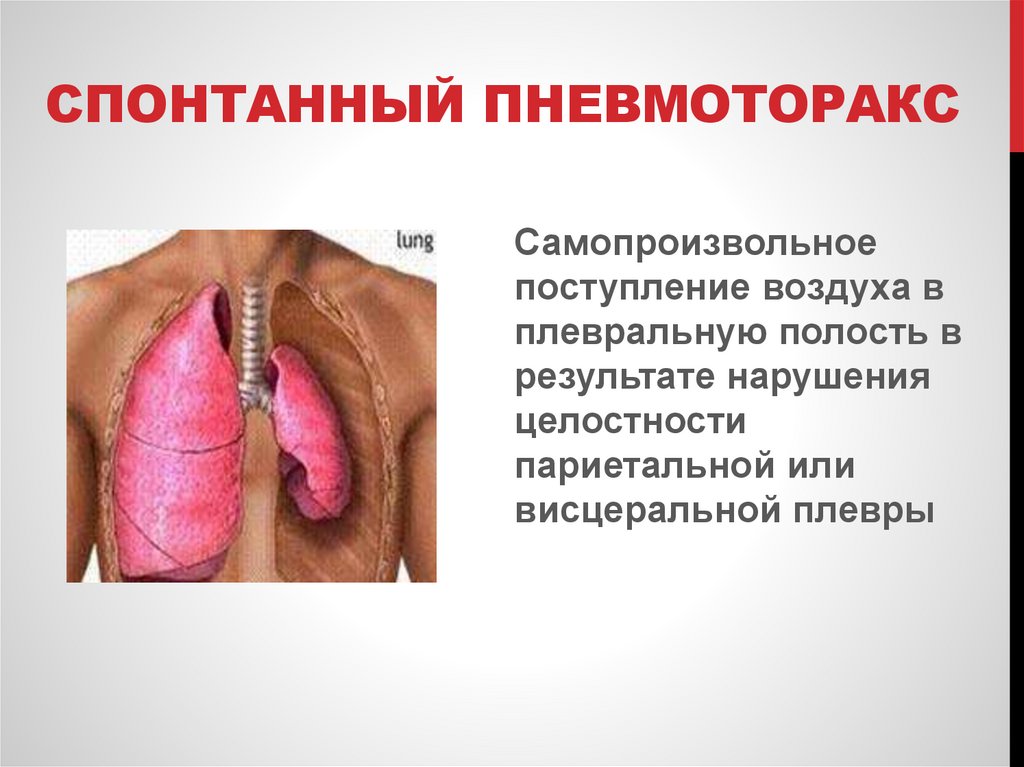 СПОНТАННЫЙ ПНЕВМОТОРАКС

lung

Самопроизвольное поступление воздуха в плевральную полость в результате нарушения целостности париетальной или висцеральной плевры